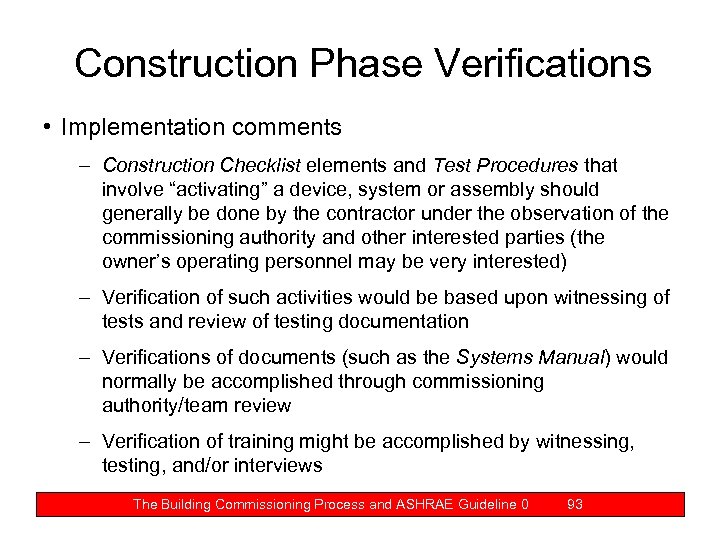 Construction Phase Verifications

• Implementation comments

– Construction Checklist elements and Test Procedures that involve “activating” a device, system or assembly should generally be done by the contractor under the observation of the commissioning authority and other interested parties (the owner’s operating personnel may be very interested)

– Verification of such activities would be based upon witnessing of tests and review of testing documentation

– Verifications of documents (such as the Systems Manual) would normally be accomplished through commissioning authority/team review

– Verification of training might be accomplished by witnessing, testing, and/or interviews

The Building Commissioning Process and ASHRAE Guideline 0 93